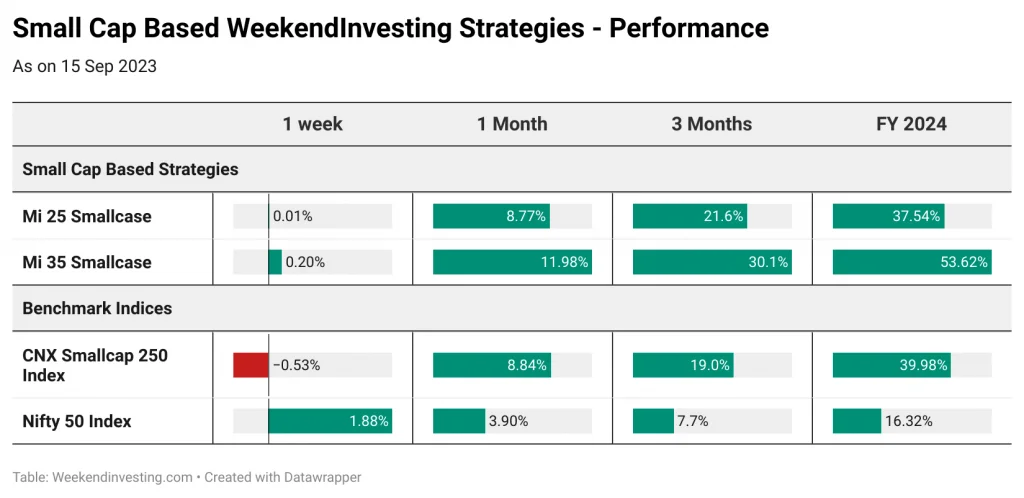 Small Cap Based WeekendInvesting Strategies - Performance

As on 15 Sep 2023

| | 1 week | 1 Month | 3 Months | FY 2024 |
|---|---|---|---|---|
| Small Cap Based Strategies | | | | |
| Mi 25 Smallcase | 0.01% | 8.77% | 21.6% | 37.54% |
| Mi 35 Smallcase | 0.20% | 11.98% | 30.1% | 53.62% |
| Benchmark Indices | | | | |
| CNX Smallcap 250 Index | −0.53% | 8.84% | 19.0% | 39.98% |
| Nifty 50 Index | 1.88% | 3.90% | 7.7% | 16.32% |

Table: Weekendinvesting.com • Created with Datawrapper